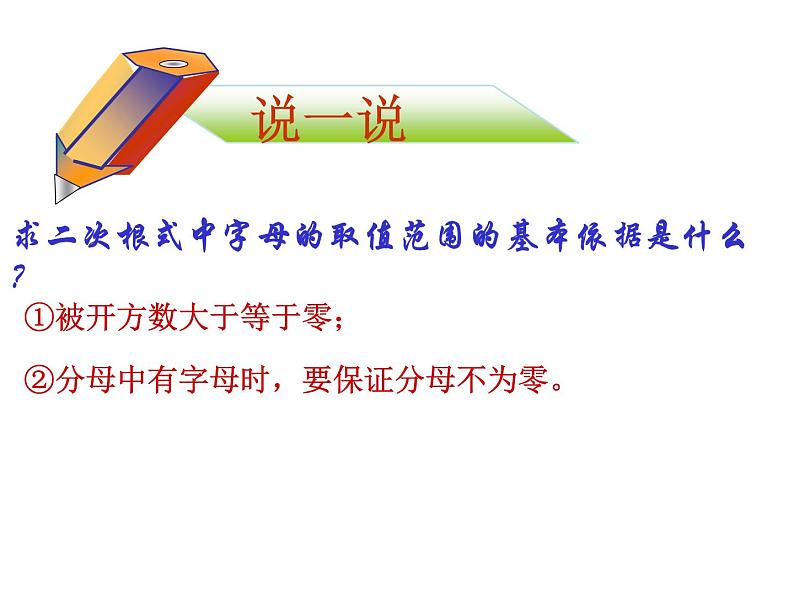 说一说

求二次根式中字母的取值范围的基本依据是什么?

①被开方数大于等于零;

②分母中有字母时，要保证分母不为零。